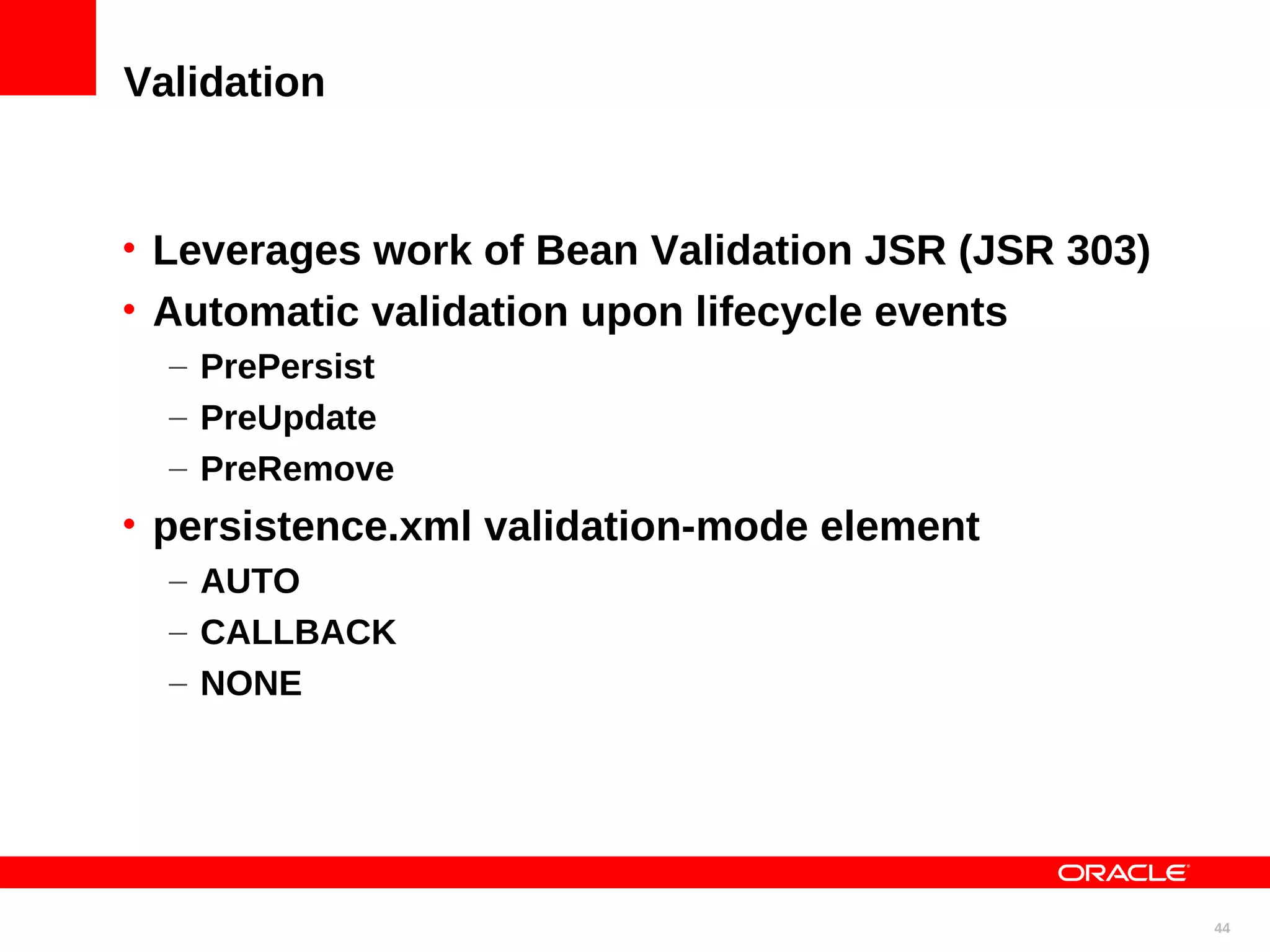 Validation

• Leverages work of Bean Validation JSR (JSR 303)
• Automatic validation upon lifecycle events
– PrePersist
– PreUpdate
– PreRemove
• persistence.xml validation-mode element
– AUTO
– CALLBACK
– NONE

ORACLE

44